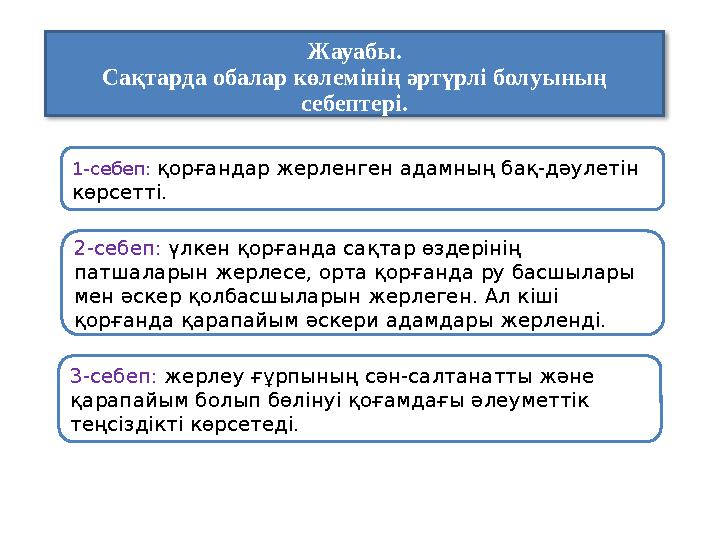 Жауабы.
Сақтарда обалар көлемінің әртүрлі болуының себептері.

1-себеп: қорғандар жерленген адамның бақ-дәулетін көрсетті.

2-себеп: үлкен қорғанда сақтар өздерінің патшаларын жерлесе, орта қорғанда ру басшылары мен әскер қолбасшыларын жерлеген. Ал кіші қорғанда қарапайым әскери адамдары жерленді.

3-себеп: жерлеу ғұрпының сән-салтанатты және қарапайым болып бөлінуі қоғамдағы әлеуметтік теңсіздікті көрсетеді.